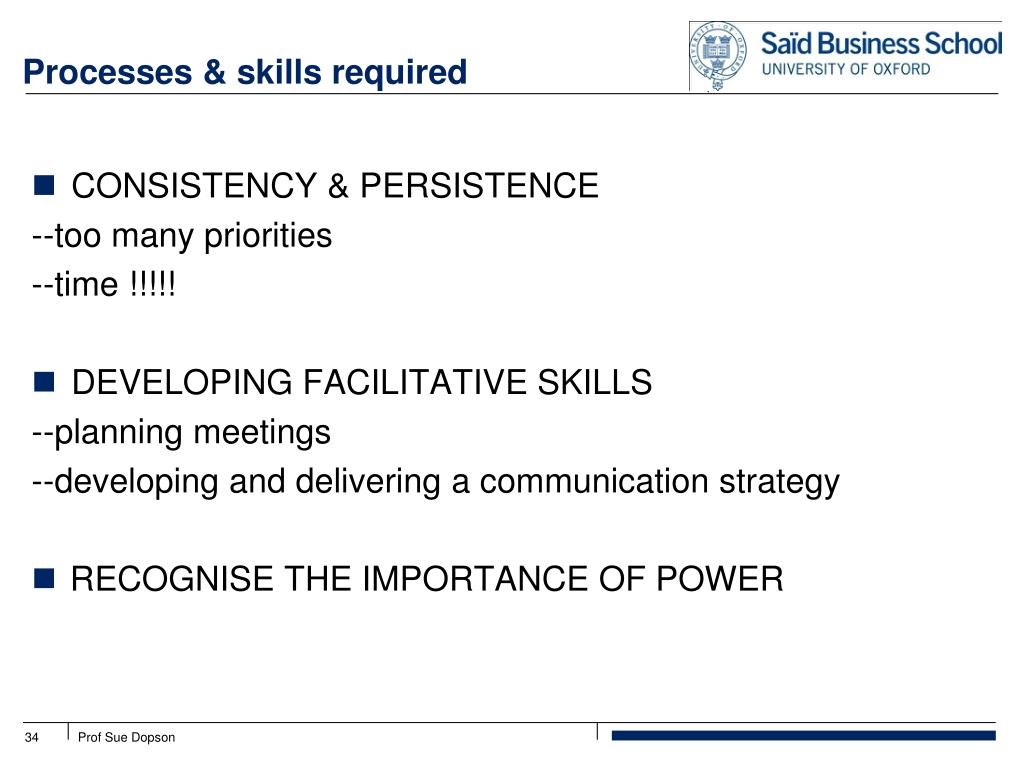 Processes & skills required

Saïd Business School
UNIVERSITY OF OXFORD

CONSISTENCY & PERSISTENCE
--too many priorities
--time !!!!!

DEVELOPING FACILITATIVE SKILLS
--planning meetings
--developing and delivering a communication strategy

RECOGNISE THE IMPORTANCE OF POWER

34 Prof Sue Dopson